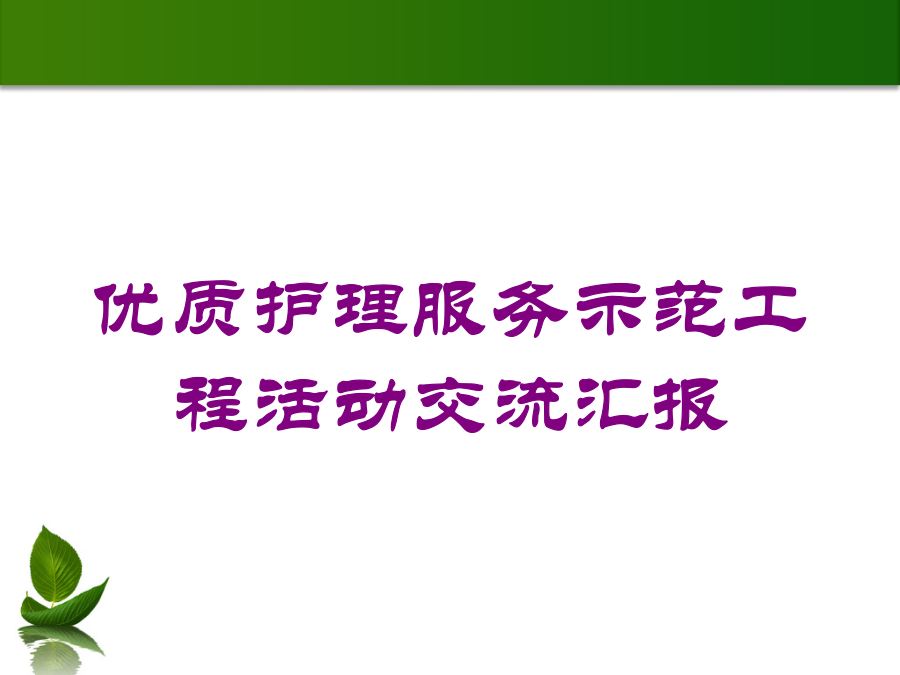 优质护理服务示范工程活动交流汇报